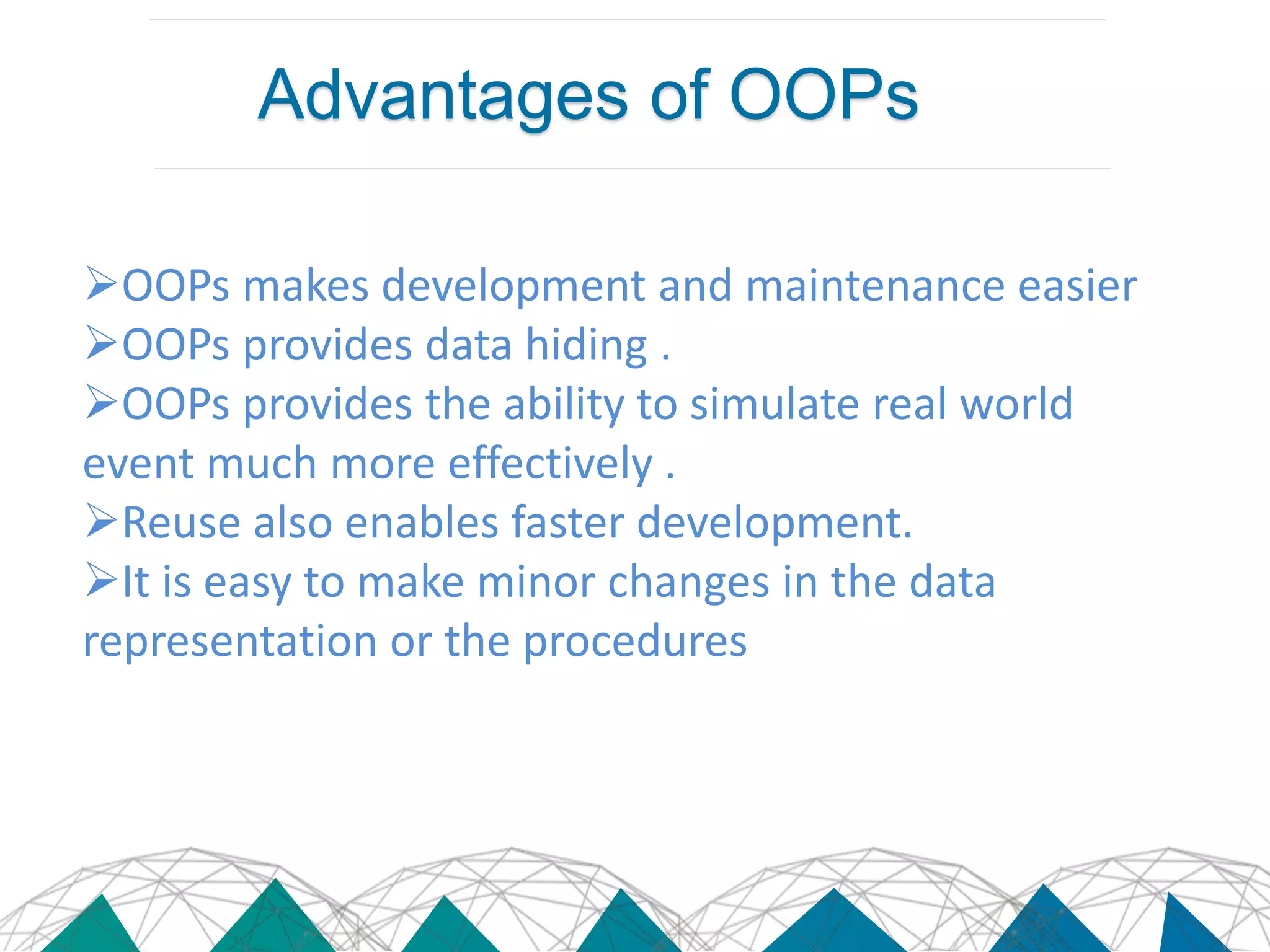 Advantages of OOPs

➢OOPs makes development and maintenance easier
➢OOPs provides data hiding .
➢OOPs provides the ability to simulate real world event much more effectively .
➢Reuse also enables faster development.
➢It is easy to make minor changes in the data representation or the procedures